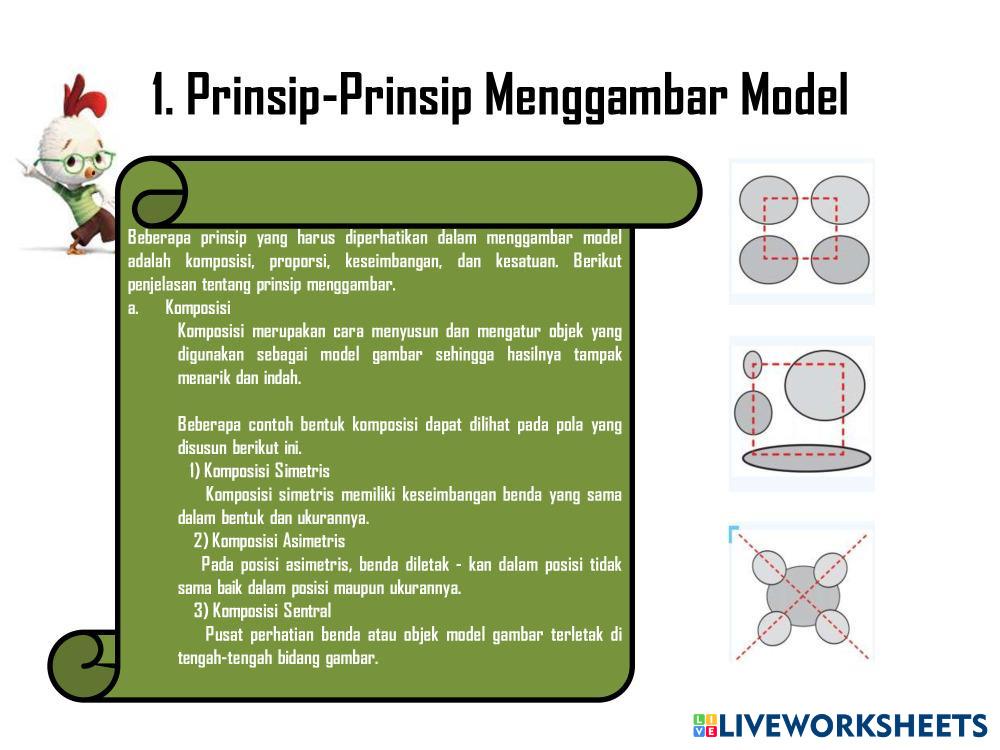 1. Prinsip-Prinsip Menggambar Model

Beberapa prinsip yang harus diperhatikan dalam menggambar model adalah komposisi, proporsi, keseimbangan, dan kesatuan. Berikut penjelasan tentang prinsip menggambar.

a. Komposisi

Komposisi merupakan cara menyusun dan mengatur objek yang digunakan sebagai model gambar sehingga hasilnya tampak menarik dan indah.

Beberapa contoh bentuk komposisi dapat dilihat pada pola yang disusun berikut ini.

1) Komposisi Simetris

Komposisi simetris memiliki keseimbangan benda yang sama dalam bentuk dan ukurannya.

2) Komposisi Asimetris

Pada posisi asimetris, benda diletak - kan dalam posisi tidak sama baik dalam posisi maupun ukurannya.

3) Komposisi Sentral

Pusat perhatian benda atau objek model gambar terletak di tengah-tengah bidang gambar.

LIVEWORKSHEETS